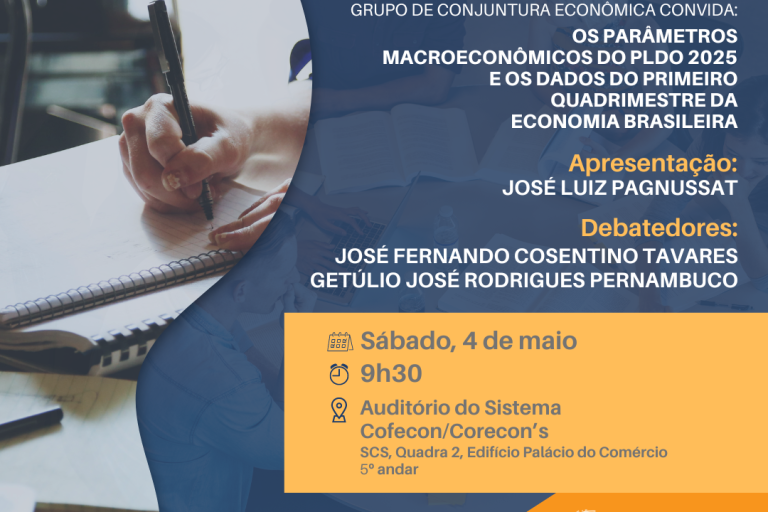 GRUPO DE CONJUNTURA ECONÔMICA CONVIDA:
OS PARÂMETROS MACROECONÔMICOS DO PLDO 2025 E OS DADOS DO PRIMEIRO QUADRIMESTRE DA ECONOMIA BRASILEIRA

Apresentação:
JOSÉ LUIZ PAGNUSSAT

Debatedores:
JOSÉ FERNANDO COSENTINO TAVARES
GETÚLIO JOSÉ RODRIGUES PERNAMBUCO

Sábado, 4 de maio

9h30

Auditório do Sistema Cofecon/Corecon's
SCS, Quadra 2, Edifício Palácio do Comércio 5º andar